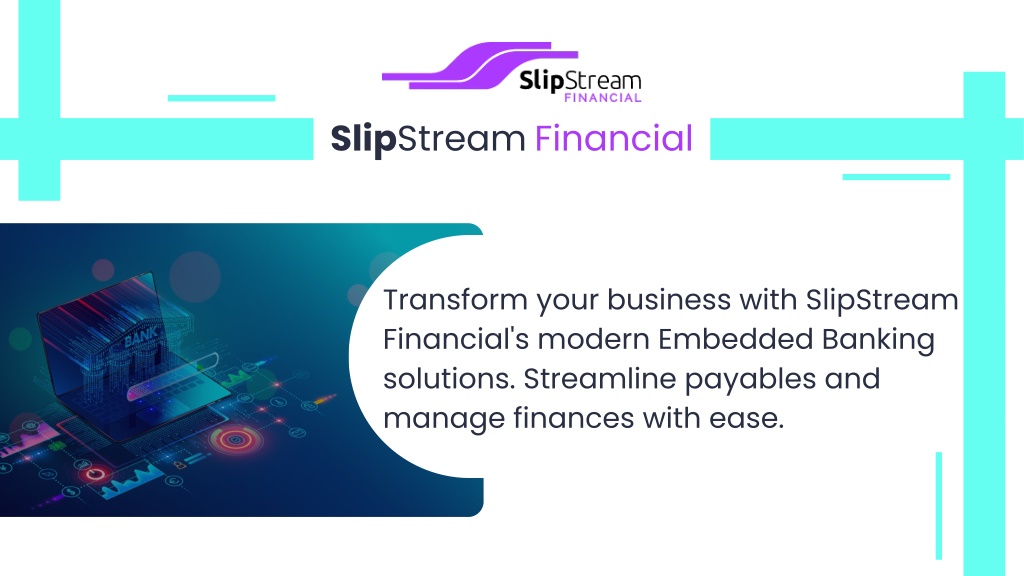 SlipStream
FINANCIAL

SlipStream Financial

BANK

Transform your business with SlipStream Financial's modern Embedded Banking solutions. Streamline payables and manage finances with ease.